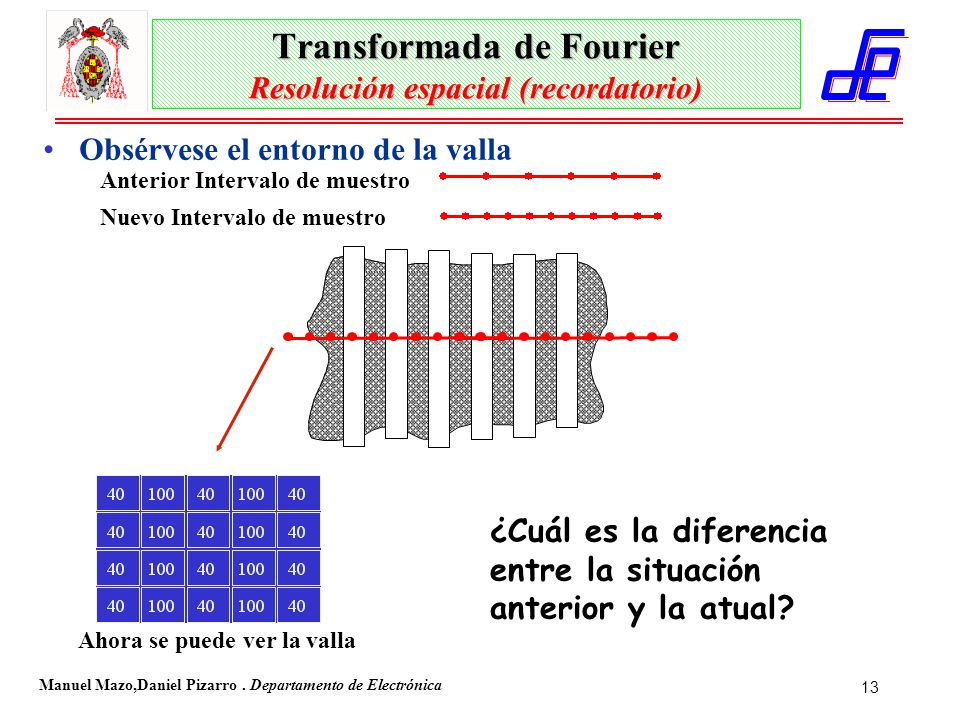 Transformada de Fourier
Resolución espacial (recordatorio)

• Obsérvese el entorno de la valla
Anterior Intervalo de muestro
Nuevo Intervalo de muestro

| 40 | 100 | 40 | 100 | 40 |
|---|---|---|---|---|
| 40 | 100 | 40 | 100 | 40 |
| 40 | 100 | 40 | 100 | 40 |
| 40 | 100 | 40 | 100 | 40 |

Ahora se puede ver la valla

¿Cuál es la diferencia entre la situación anterior y la atual?

Manuel Mazo,Daniel Pizarro . Departamento de Electrónica
13